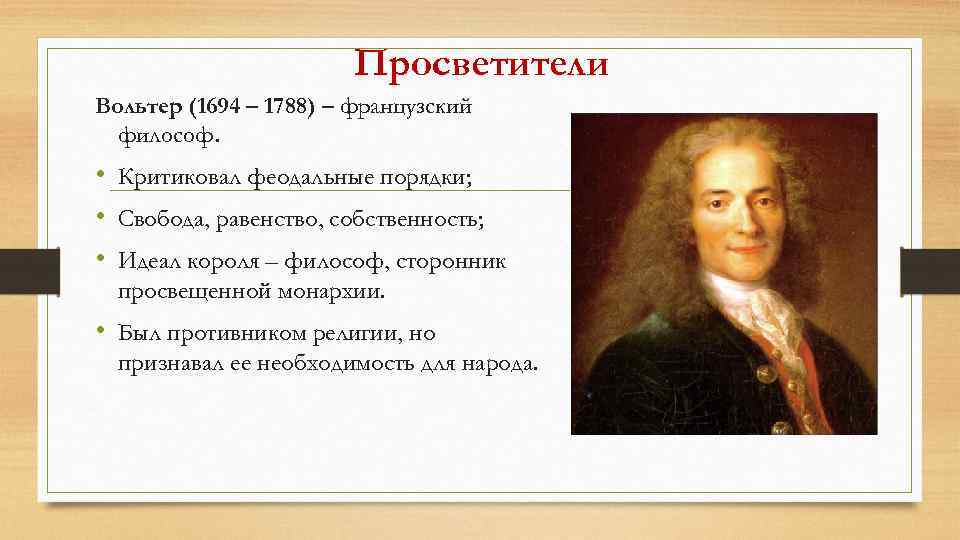 Просветители

Вольтер (1694 – 1788) – французский философ.

• Критиковал феодальные порядки;

• Свобода, равенство, собственность;

• Идеал короля – философ, сторонник просвещенной монархии.

• Был противником религии, но признавал ее необходимость для народа.